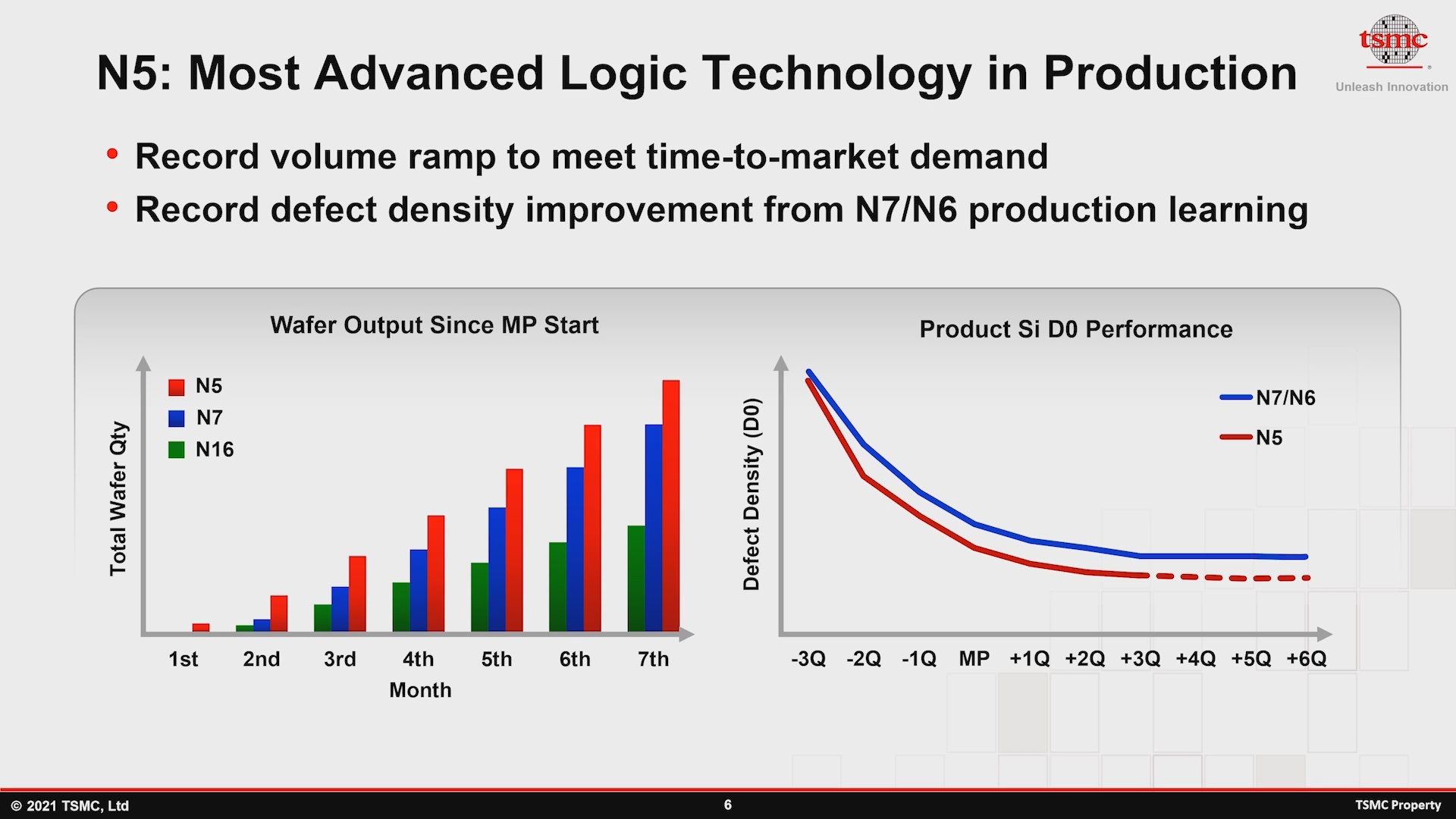 N5: Most Advanced Logic Technology in Production

tsmc
Unleash Innovation

• Record volume ramp to meet time-to-market demand
• Record defect density improvement from N7/N6 production learning

Wafer Output Since MP Start

N5
N7
N16

Total Wafer Qty

1st 2nd 3rd 4th 5th 6th 7th
Month

Product Si D0 Performance

N7/N6
N5

Defect Density (D0)

-3Q -2Q -1Q MP +1Q +2Q +3Q +4Q +5Q +6Q

© 2021 TSMC, Ltd
6
TSMC Property